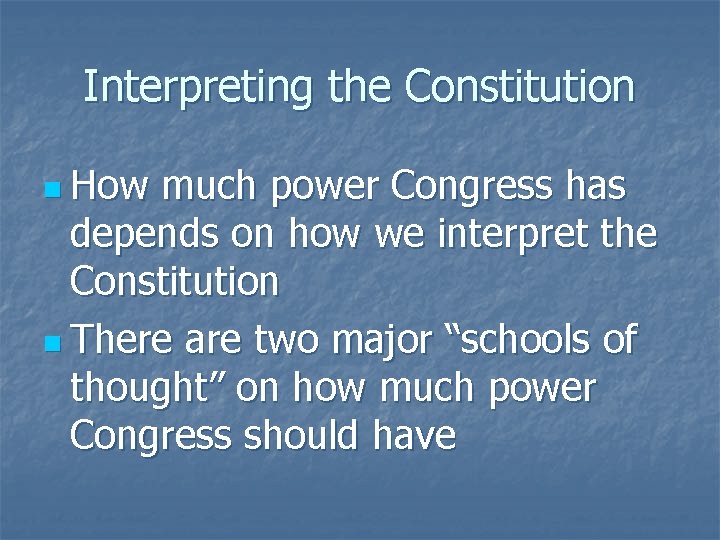 Interpreting the Constitution

How much power Congress has depends on how we interpret the Constitution

There are two major “schools of thought” on how much power Congress should have